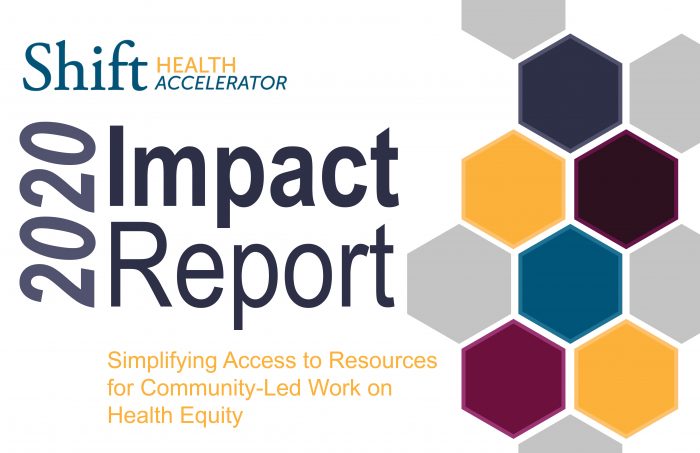 Shift HEALTH ACCELERATOR

2020 Impact Report

Simplifying Access to Resources for Community-Led Work on Health Equity